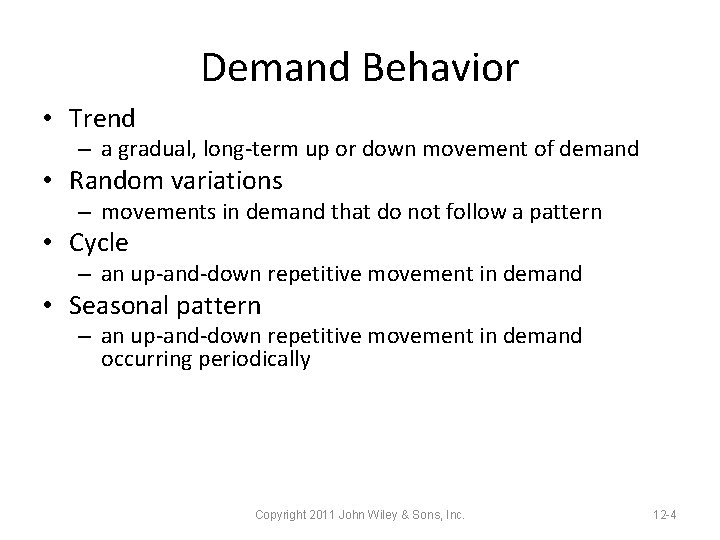 Demand Behavior

• Trend
 – a gradual, long-term up or down movement of demand
• Random variations
 – movements in demand that do not follow a pattern
• Cycle
 – an up-and-down repetitive movement in demand
• Seasonal pattern
 – an up-and-down repetitive movement in demand occurring periodically

Copyright 2011 John Wiley & Sons, Inc.

12-4